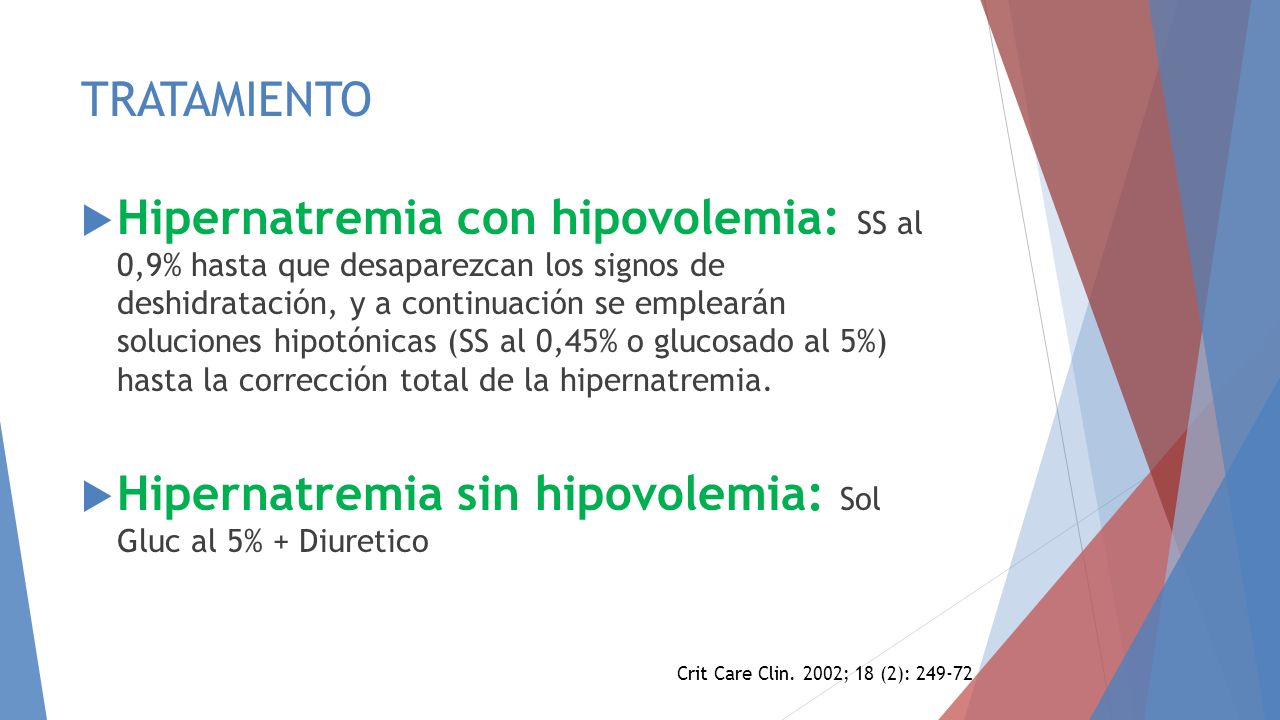 TRATAMIENTO

Hipernatremia con hipovolemia: SS al 0,9% hasta que desaparezcan los signos de deshidratación, y a continuación se emplearán soluciones hipotónicas (SS al 0,45% o glucosado al 5%) hasta la corrección total de la hipernatremia.

Hipernatremia sin hipovolemia: Sol Gluc al 5% + Diuretico

Crit Care Clin. 2002; 18 (2): 249-72